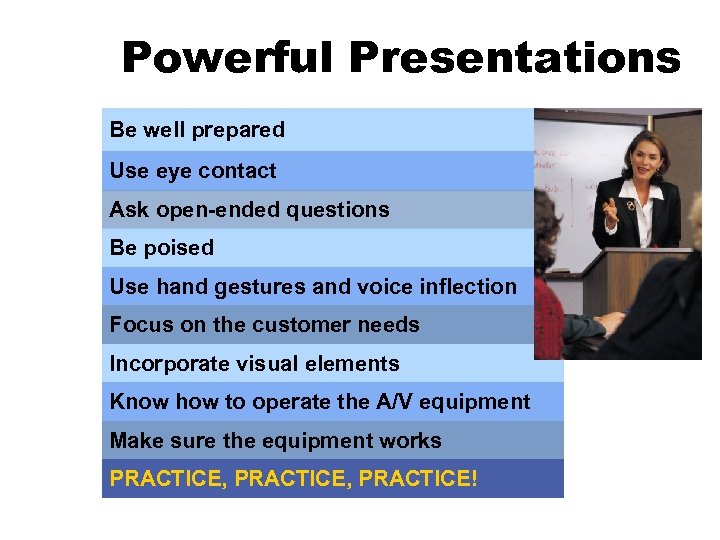 Powerful Presentations

Be well prepared

Use eye contact

Ask open-ended questions

Be poised

Use hand gestures and voice inflection

Focus on the customer needs

Incorporate visual elements

Know how to operate the A/V equipment

Make sure the equipment works

PRACTICE, PRACTICE, PRACTICE!